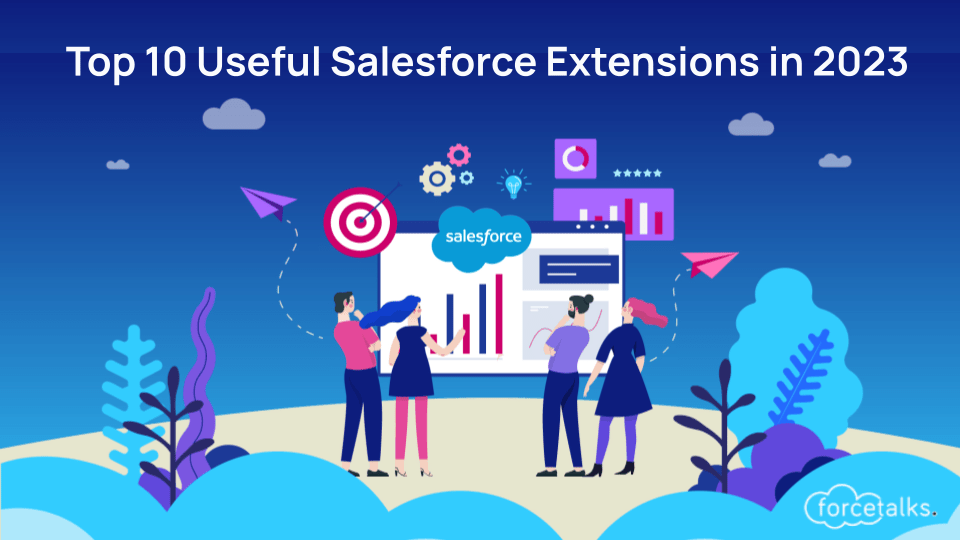 Top 10 Useful Salesforce Extensions in 2023

salesforce

forcetalks.